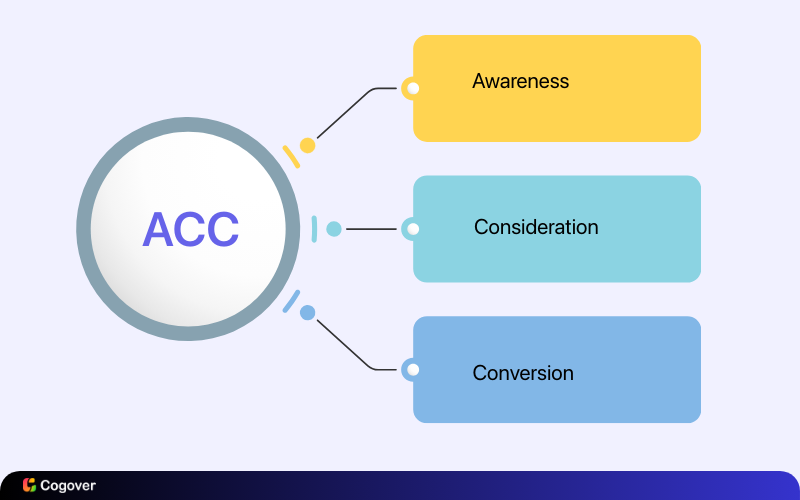 ACC

Awareness

Consideration

Conversion

Cogover